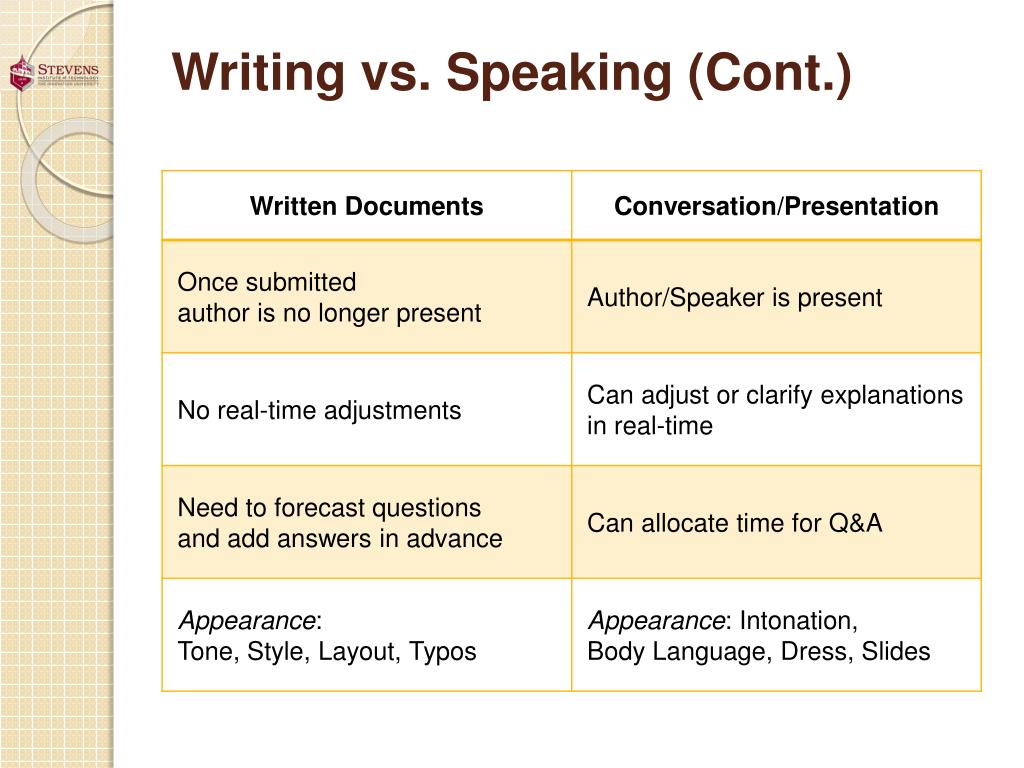 STEVENS
INSTITUTE of TECHNOLOGY
THE INNOVATION UNIVERSITY

Writing vs. Speaking (Cont.)

| Written Documents | Conversation/Presentation |
|---|---|
| Once submitted author is no longer present | Author/Speaker is present |
| No real-time adjustments | Can adjust or clarify explanations in real-time |
| Need to forecast questions and add answers in advance | Can allocate time for Q&A |
| Appearance: Tone, Style, Layout, Typos | Appearance: Intonation, Body Language, Dress, Slides |